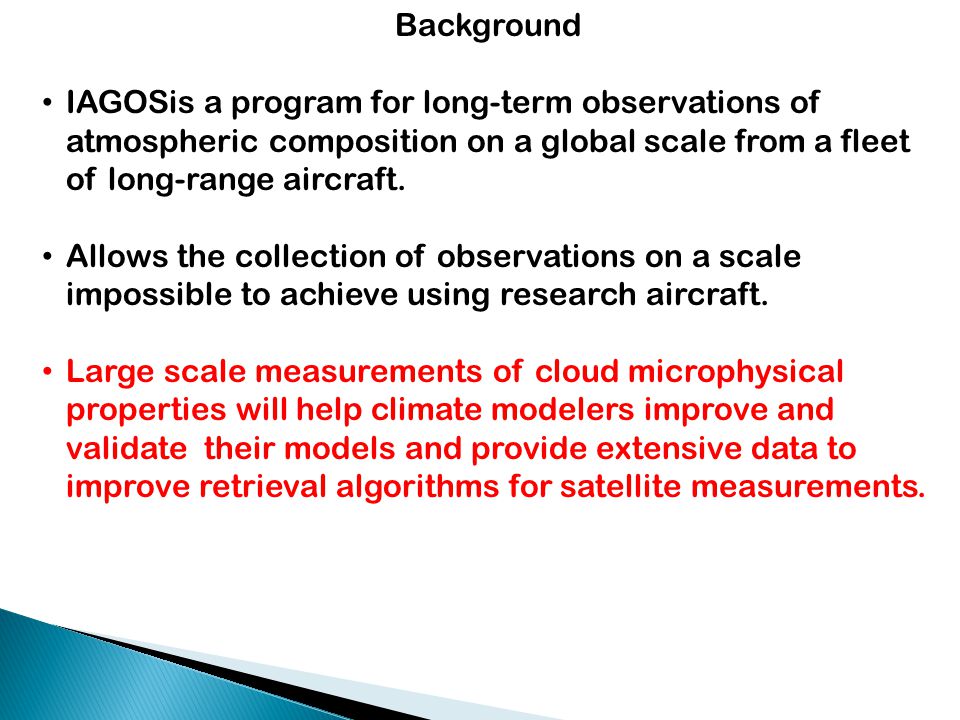 Background

• IAGOSis a program for long-term observations of atmospheric composition on a global scale from a fleet of long-range aircraft.

• Allows the collection of observations on a scale impossible to achieve using research aircraft.

• Large scale measurements of cloud microphysical properties will help climate modelers improve and validate their models and provide extensive data to improve retrieval algorithms for satellite measurements.